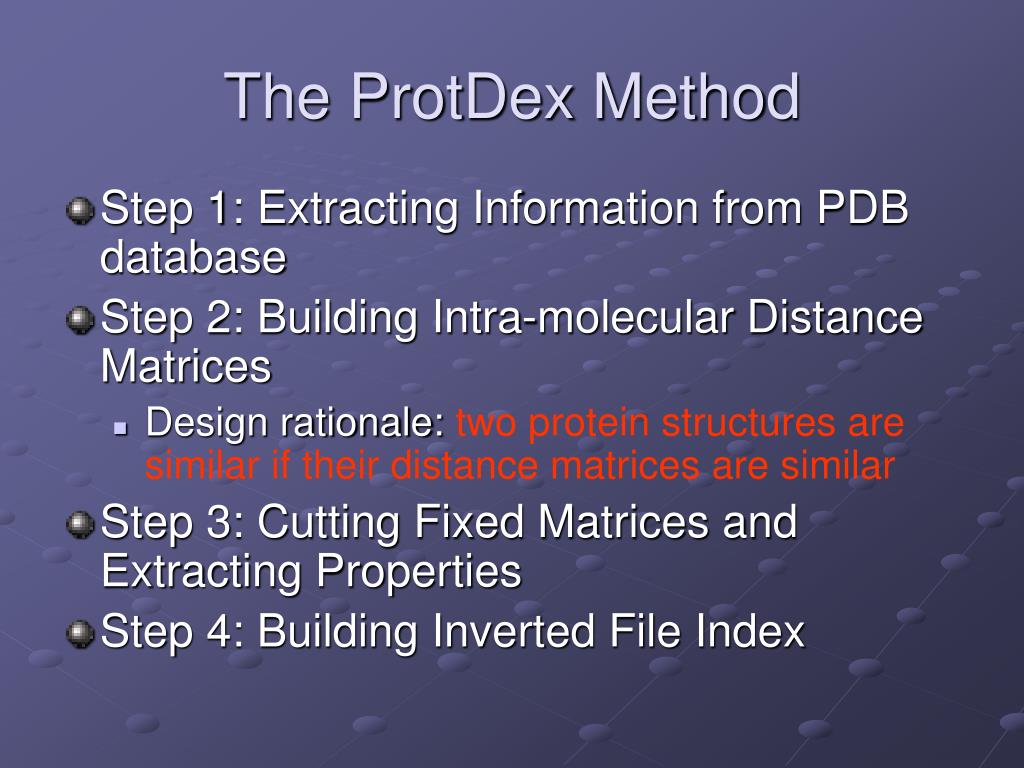 The ProtDex Method

Step 1: Extracting Information from PDB database

Step 2: Building Intra-molecular Distance Matrices

Design rationale: two protein structures are similar if their distance matrices are similar

Step 3: Cutting Fixed Matrices and Extracting Properties

Step 4: Building Inverted File Index